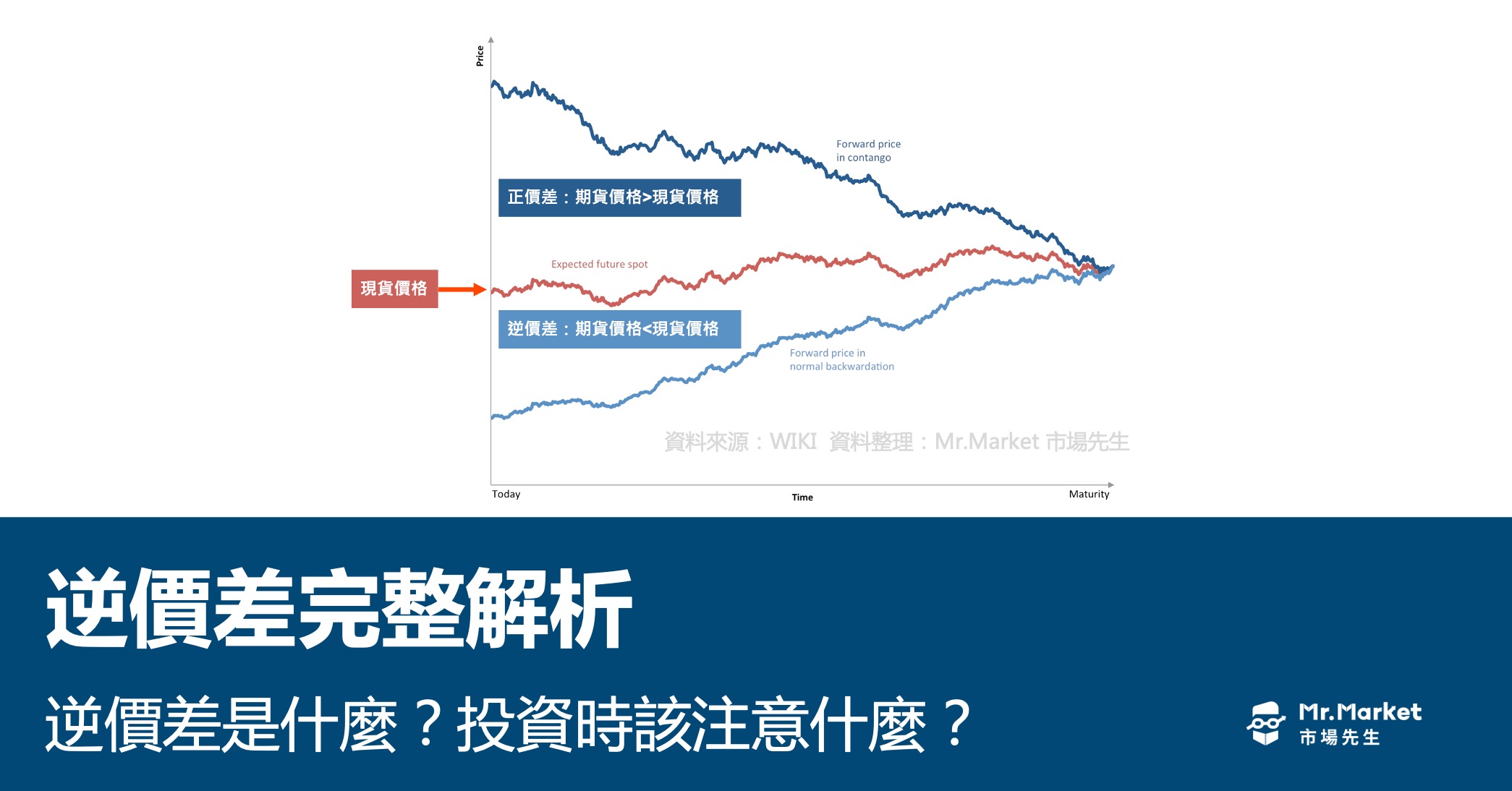 Price

Forward price in contango

正價差：期貨價格>現貨價格

Expected future spot

現貨價格

逆價差：期貨價格<現貨價格

Forward price in normal backwardation

資料來源：WIKI 資料整理：Mr.Market 市場先生

Today

Time

Maturity

逆價差完整解析

逆價差是什麼？投資時該注意什麼？

Mr.Market
市場先生